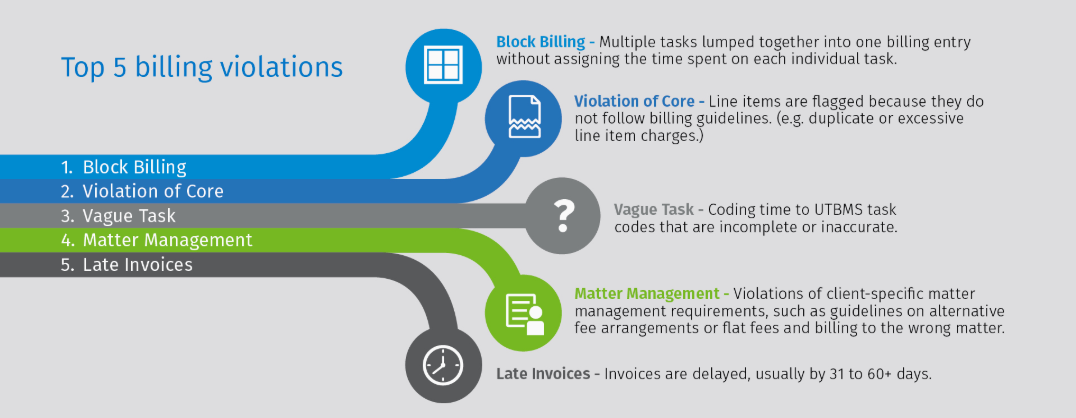 Top 5 billing violations

1. Block Billing
2. Violation of Core
3. Vague Task
4. Matter Management
5. Late Invoices

Block Billing - Multiple tasks lumped together into one billing entry without assigning the time spent on each individual task.

Violation of Core - Line items are flagged because they do not follow billing guidelines. (e.g. duplicate or excessive line item charges.)

?

Vague Task - Coding time to UTBMS task codes that are incomplete or inaccurate.

Matter Management - Violations of client-specific matter management requirements, such as guidelines on alternative fee arrangements or flat fees and billing to the wrong matter.

Late Invoices - Invoices are delayed, usually by 31 to 60+ days.